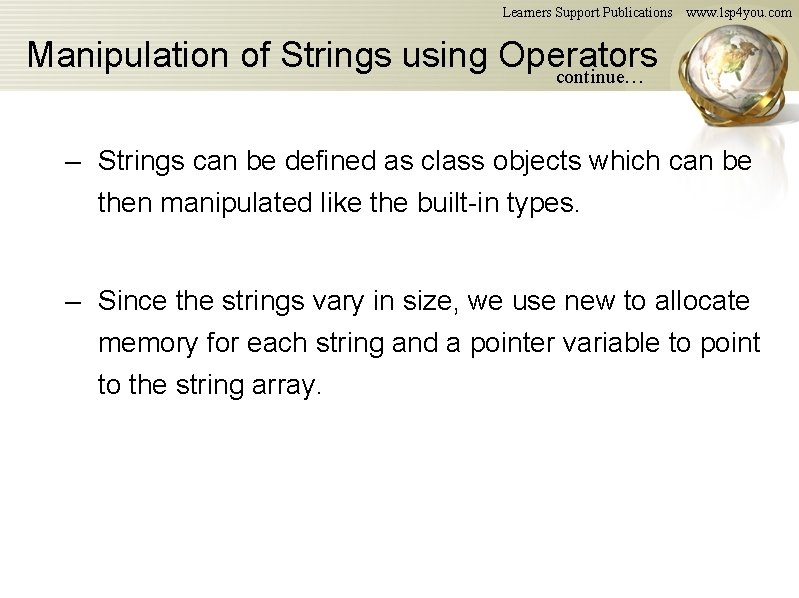 Learners Support Publications www.lsp4you.com

Manipulation of Strings using Operators
continue…

– Strings can be defined as class objects which can be then manipulated like the built-in types.

– Since the strings vary in size, we use new to allocate memory for each string and a pointer variable to point to the string array.